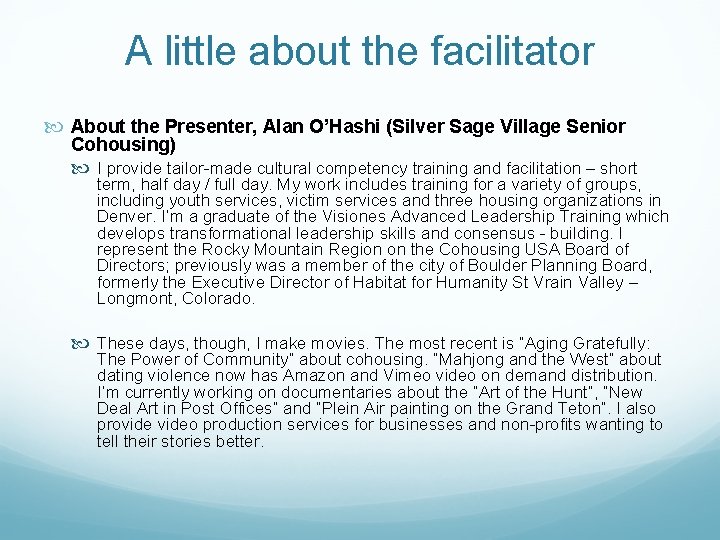 A little about the facilitator

About the Presenter, Alan O'Hashi (Silver Sage Village Senior Cohousing)

I provide tailor-made cultural competency training and facilitation – short term, half day / full day. My work includes training for a variety of groups, including youth services, victim services and three housing organizations in Denver. I'm a graduate of the Visiones Advanced Leadership Training which develops transformational leadership skills and consensus - building. I represent the Rocky Mountain Region on the Cohousing USA Board of Directors; previously was a member of the city of Boulder Planning Board, formerly the Executive Director of Habitat for Humanity St Vrain Valley – Longmont, Colorado.

These days, though, I make movies. The most recent is "Aging Gratefully: The Power of Community" about cohousing. "Mahjong and the West" about dating violence now has Amazon and Vimeo video on demand distribution. I'm currently working on documentaries about the "Art of the Hunt", "New Deal Art in Post Offices" and "Plein Air painting on the Grand Teton". I also provide video production services for businesses and non-profits wanting to tell their stories better.